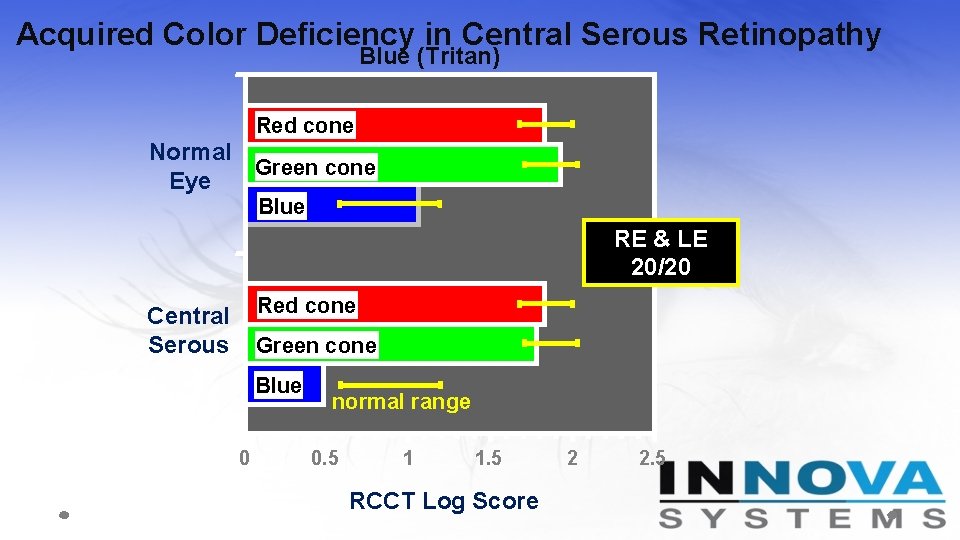 Acquired Color Deficiency in Central Serous Retinopathy
Blue (Tritan)

Normal Eye

Red cone
Green cone
Blue

RE & LE
20/20

Central Serous

Red cone
Green cone
Blue
normal range

0 0.5 1 1.5 2 2.5

RCCT Log Score

INNOVA
SYSTEMS